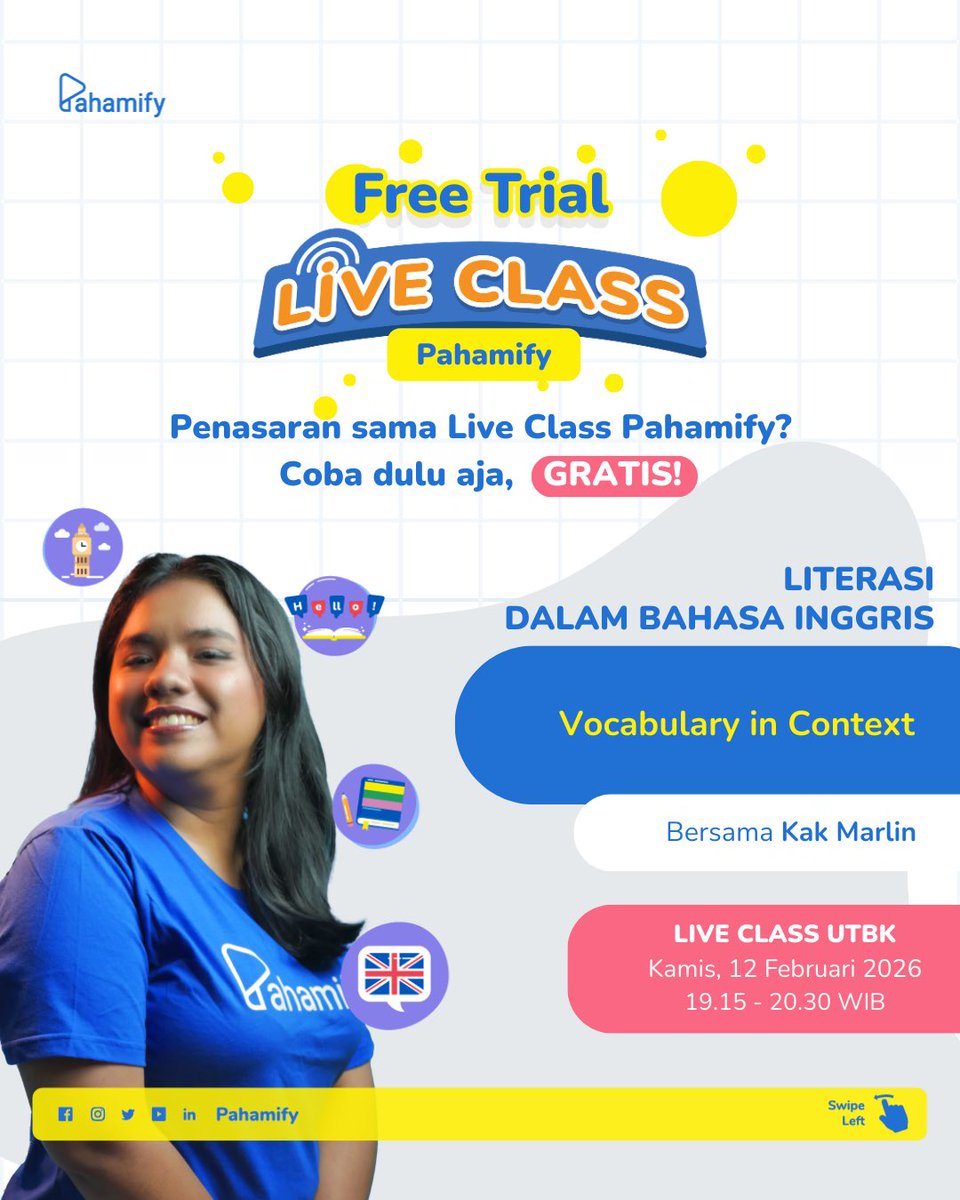 Pahamify

Free Trial
LIVE CLASS
Pahamify

Penasaran sama Live Class Pahamify?
Coba dulu aja, GRATIS!

Hello!

LITERASI
DALAM BAHASA INGGRIS

Vocabulary in Context

Bersama Kak Marlin

LIVE CLASS UTBK
Kamis, 12 Februari 2026
19.15 - 20.30 WIB

Pahami

Pahamify

Swipe Left